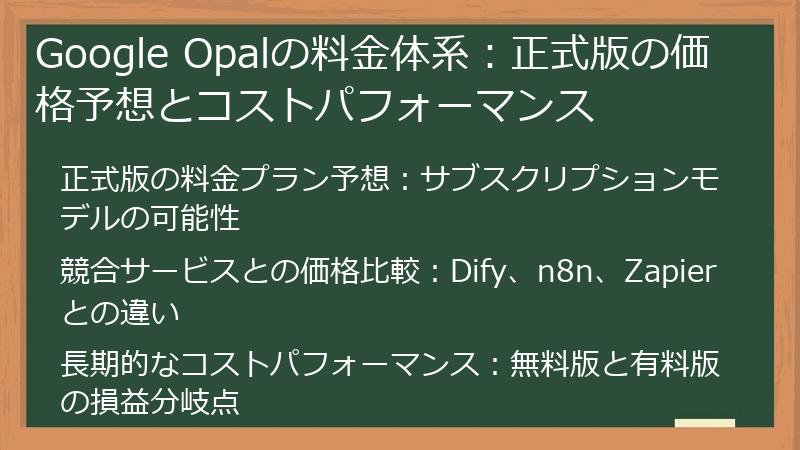 Google Opalの料金体系：正式版の価格予想とコストパフォーマンス

正式版の料金プラン予想：サブスクリプションモデルの可能性

競合サービスとの価格比較：Dify、n8n、Zapierとの違い

長期的なコストパフォーマンス：無料版と有料版の損益分岐点